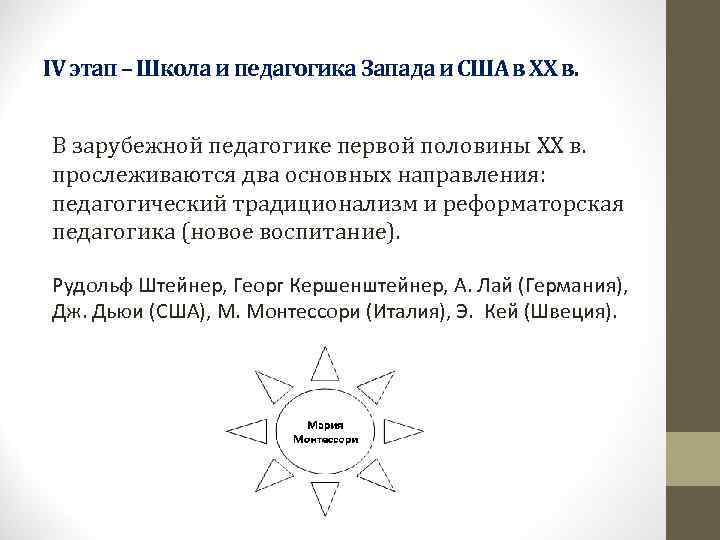 IV этап – Школа и педагогика Запада и США в XX в.

В зарубежной педагогике первой половины XX в. прослеживаются два основных направления: педагогический традиционализм и реформаторская педагогика (новое воспитание).

Рудольф Штейнер, Георг Кершенштейнер, А. Лай (Германия), Дж. Дьюи (США), М. Монтессори (Италия), Э. Кей (Швеция).

Мария Монтессори